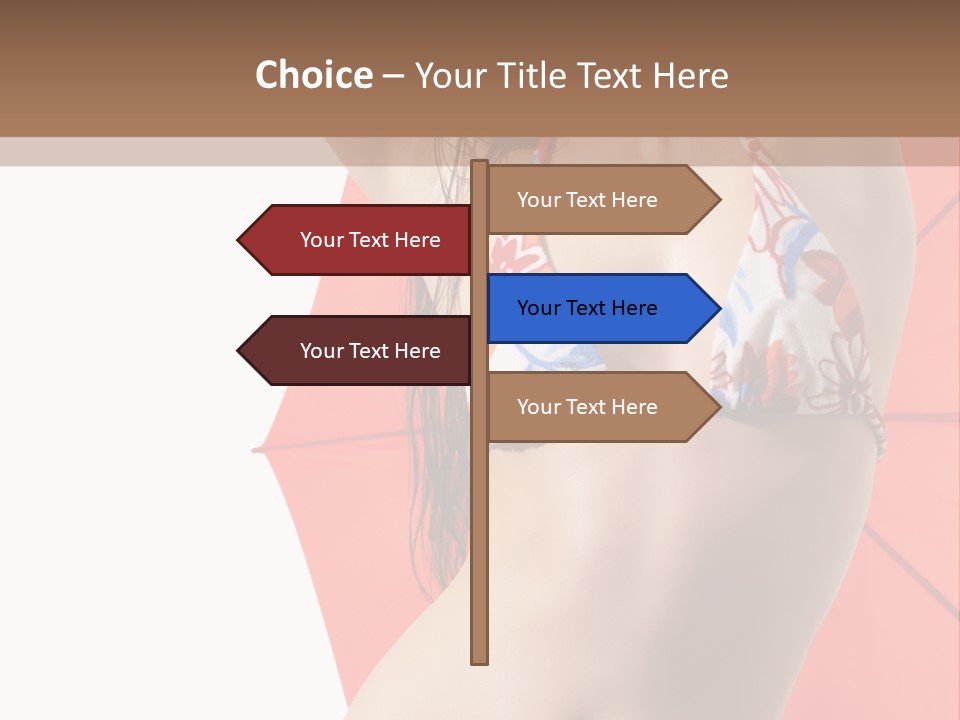 Choice – Your Title Text Here

Your Text Here

Your Text Here

Your Text Here

Your Text Here

Your Text Here